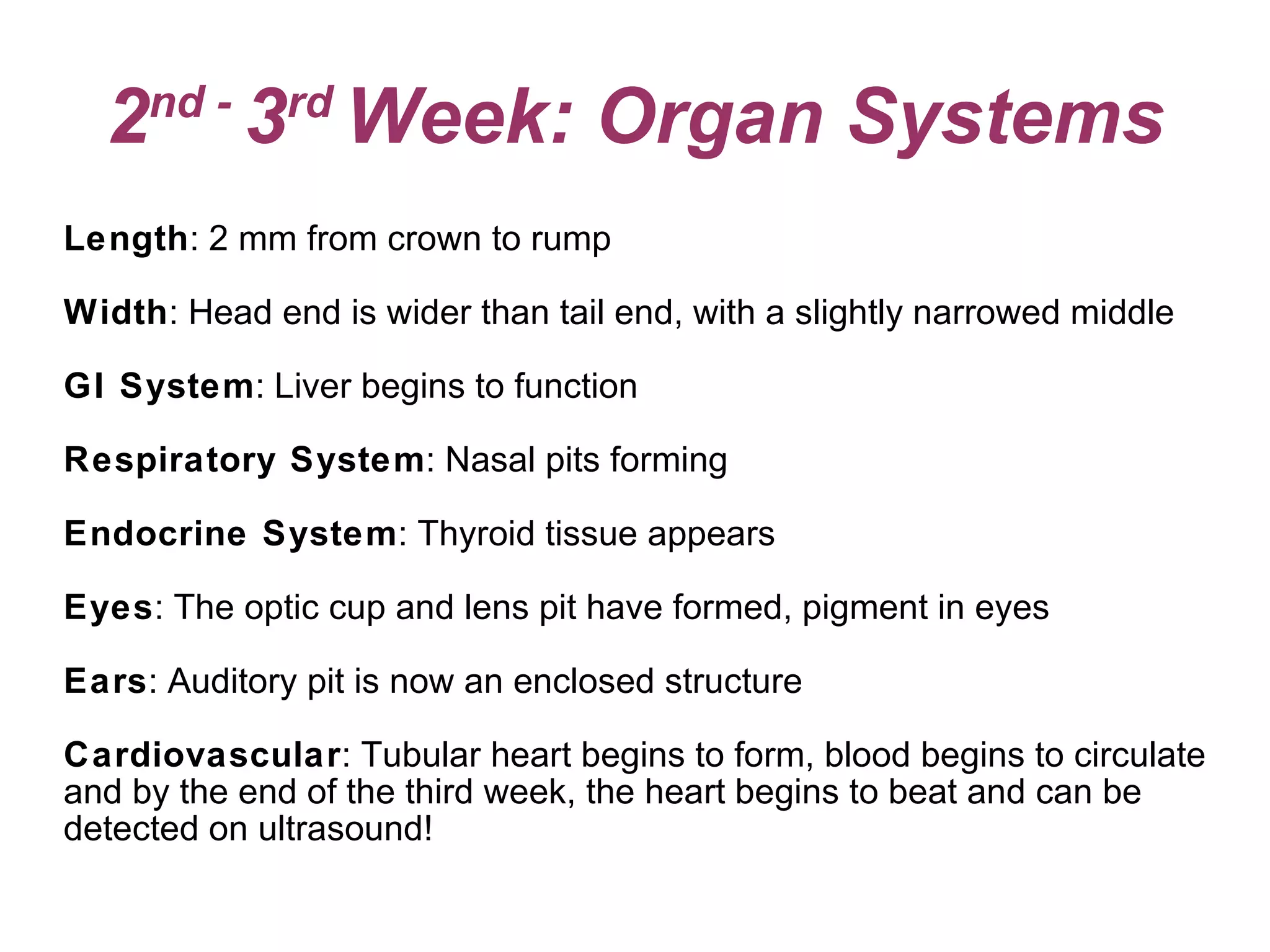 2nd - 3rd Week: Organ Systems

Length: 2 mm from crown to rump

Width: Head end is wider than tail end, with a slightly narrowed middle

GI System: Liver begins to function

Respiratory System: Nasal pits forming

Endocrine System: Thyroid tissue appears

Eyes: The optic cup and lens pit have formed, pigment in eyes

Ears: Auditory pit is now an enclosed structure

Cardiovascular: Tubular heart begins to form, blood begins to circulate and by the end of the third week, the heart begins to beat and can be detected on ultrasound!